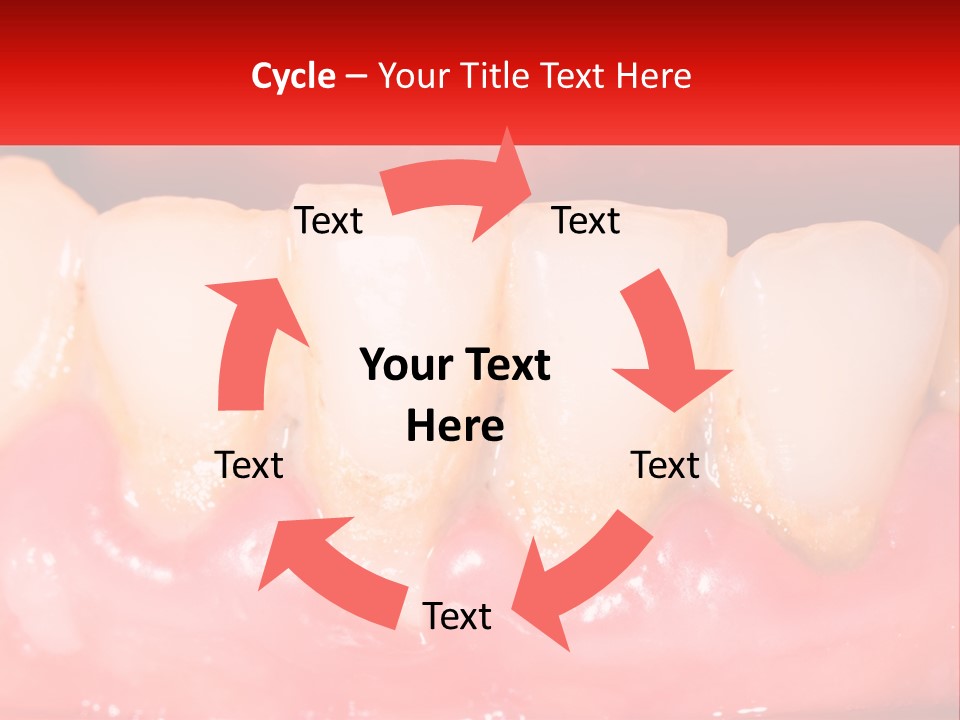 Cycle – Your Title Text Here

Text

Text

Your Text Here

Text

Text

Text